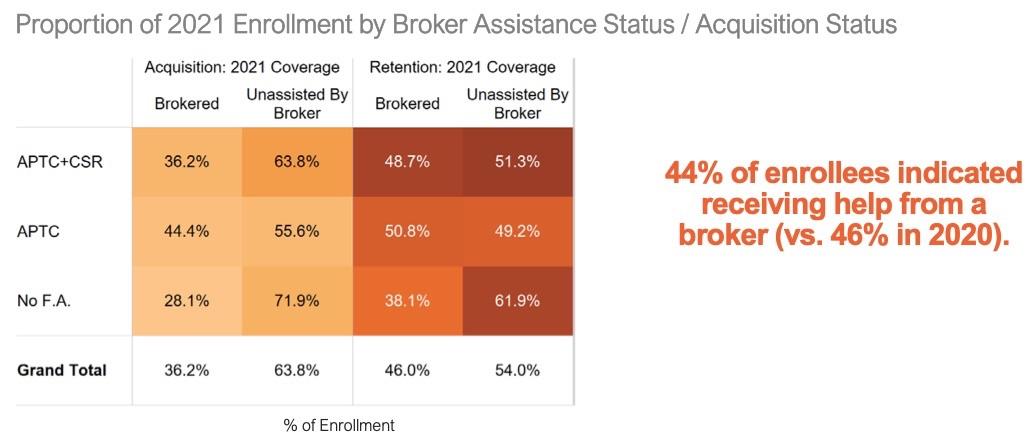 Proportion of 2021 Enrollment by Broker Assistance Status / Acquisition Status

| | Acquisition: 2021 Coverage | | Retention: 2021 Coverage | |
|---|---|---|---|---|
| | Brokered | Unassisted By Broker | Brokered | Unassisted By Broker |
| APTC+CSR | 36.2% | 63.8% | 48.7% | 51.3% |
| APTC | 44.4% | 55.6% | 50.8% | 49.2% |
| No F.A. | 28.1% | 71.9% | 38.1% | 61.9% |
| **Grand Total** | 36.2% | 63.8% | 46.0% | 54.0% |

% of Enrollment

44% of enrollees indicated receiving help from a broker (vs. 46% in 2020).